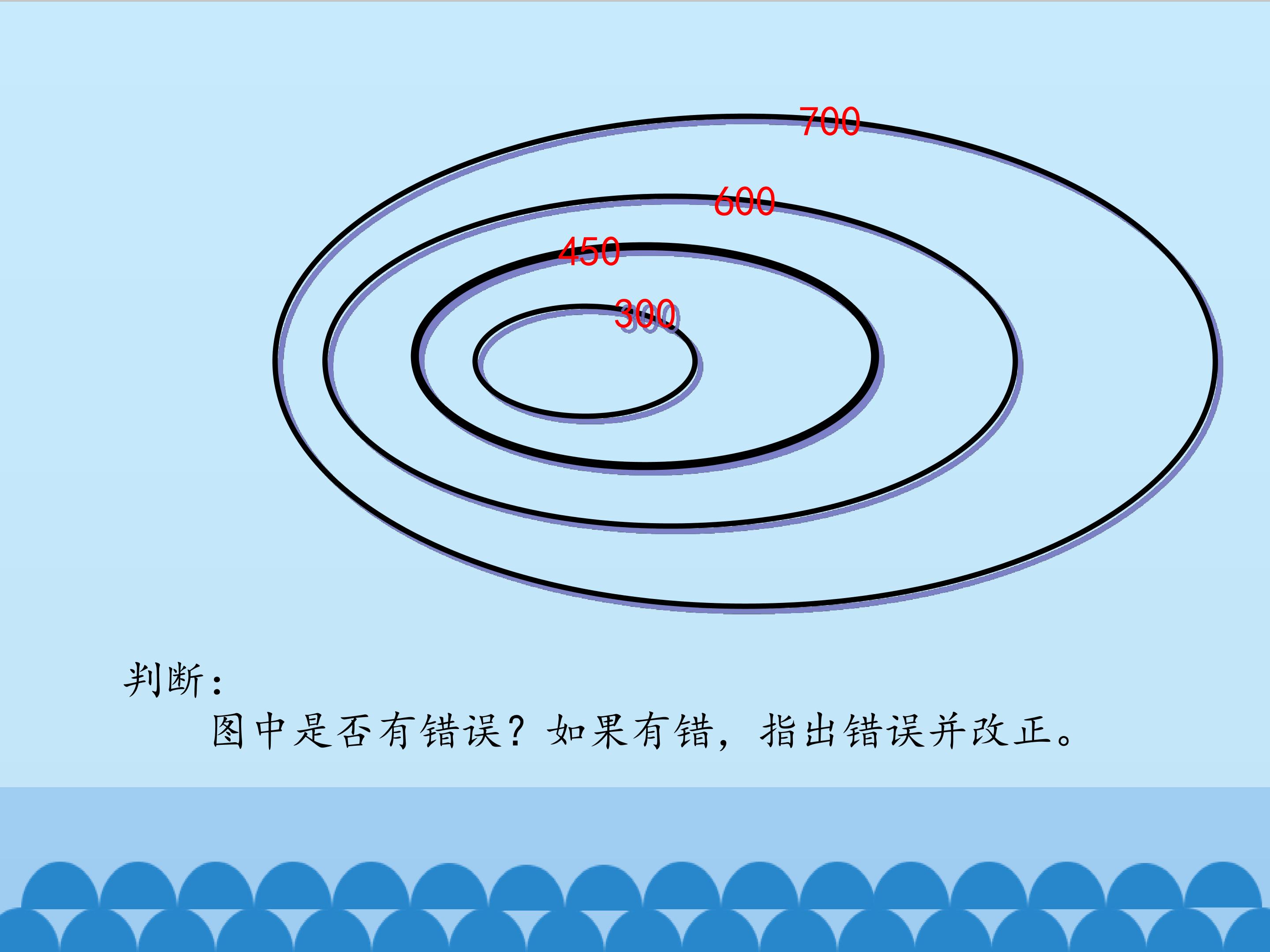 700

600

450

300

判断：

图中是否有错误？如果有错，指出错误并改正。